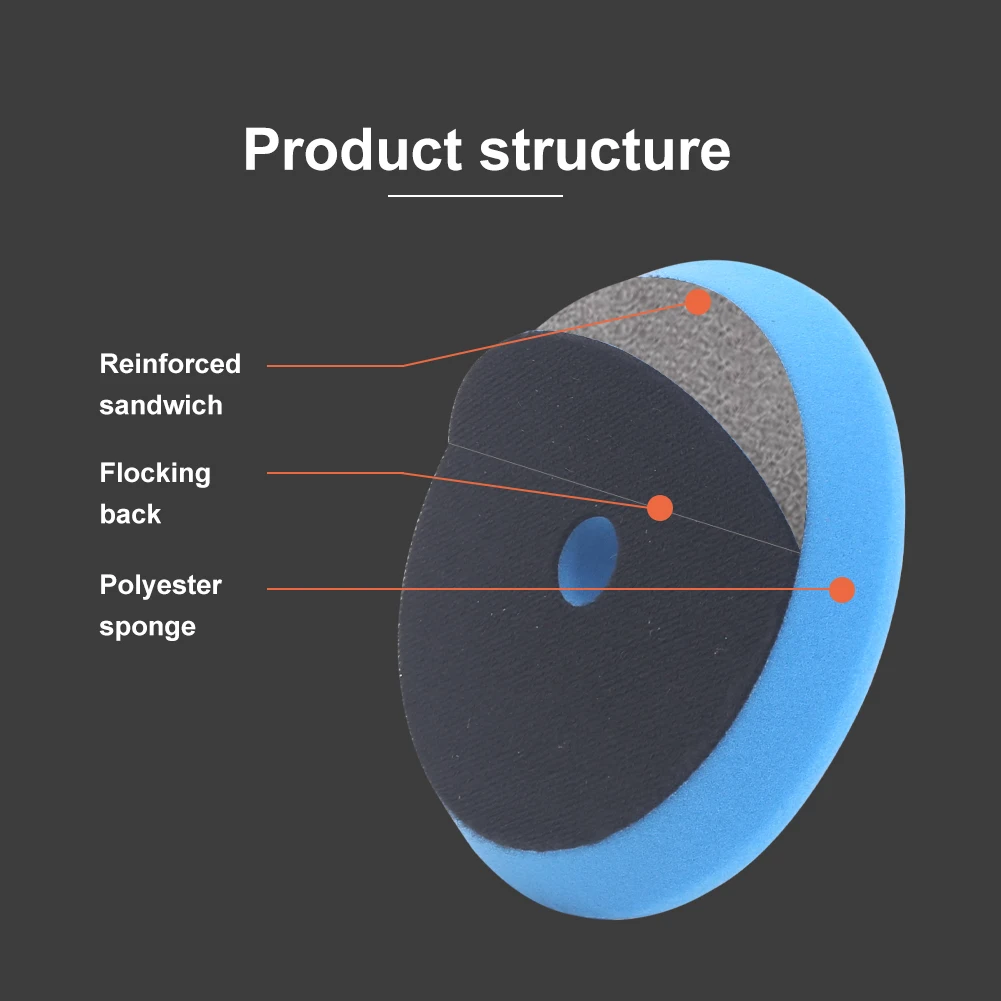 Product structure

Reinforced sandwich

Flocking back

Polyester sponge